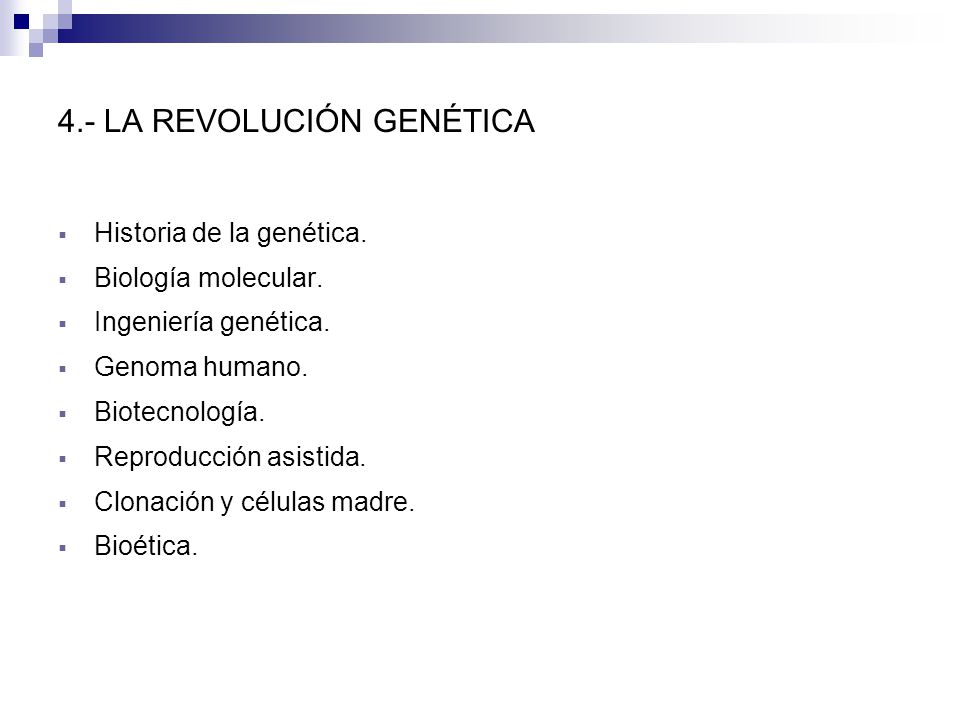 4.- LA REVOLUCIÓN GENÉTICA

- Historia de la genética.
- Biología molecular.
- Ingeniería genética.
- Genoma humano.
- Biotecnología.
- Reproducción asistida.
- Clonación y células madre.
- Bioética.